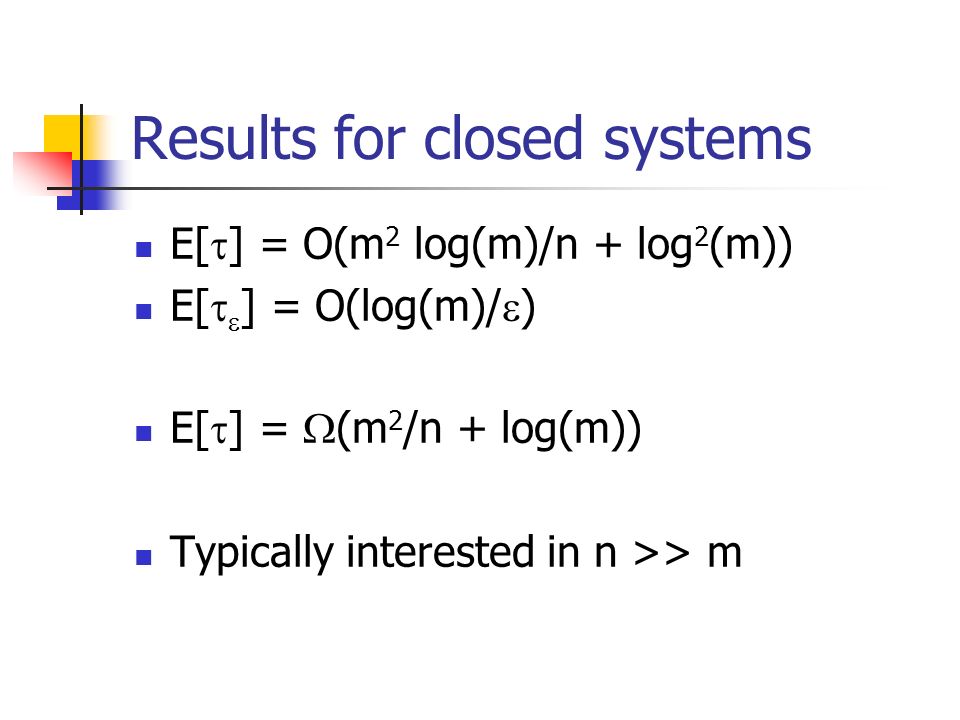 Results for closed systems

- $E[\tau] = O(m^2 \log(m)/n + \log^2(m))$
- $E[\tau_\varepsilon] = O(\log(m)/\varepsilon)$

- $E[\tau] = \Omega(m^2/n + \log(m))$

- Typically interested in n >> m